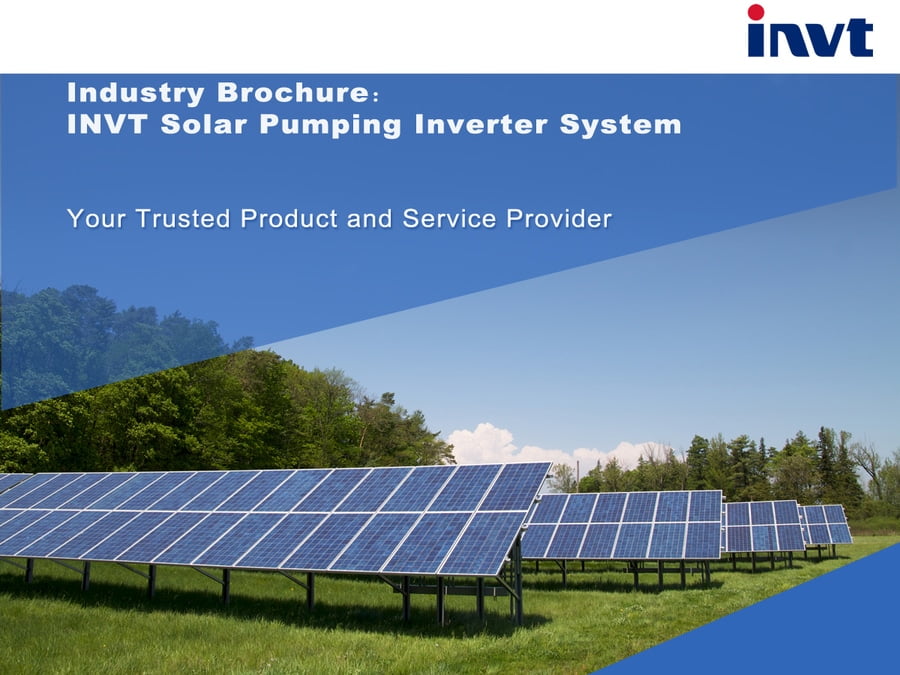 invt

Industry Brochure：
INVT Solar Pumping Inverter System

Your Trusted Product and Service Provider